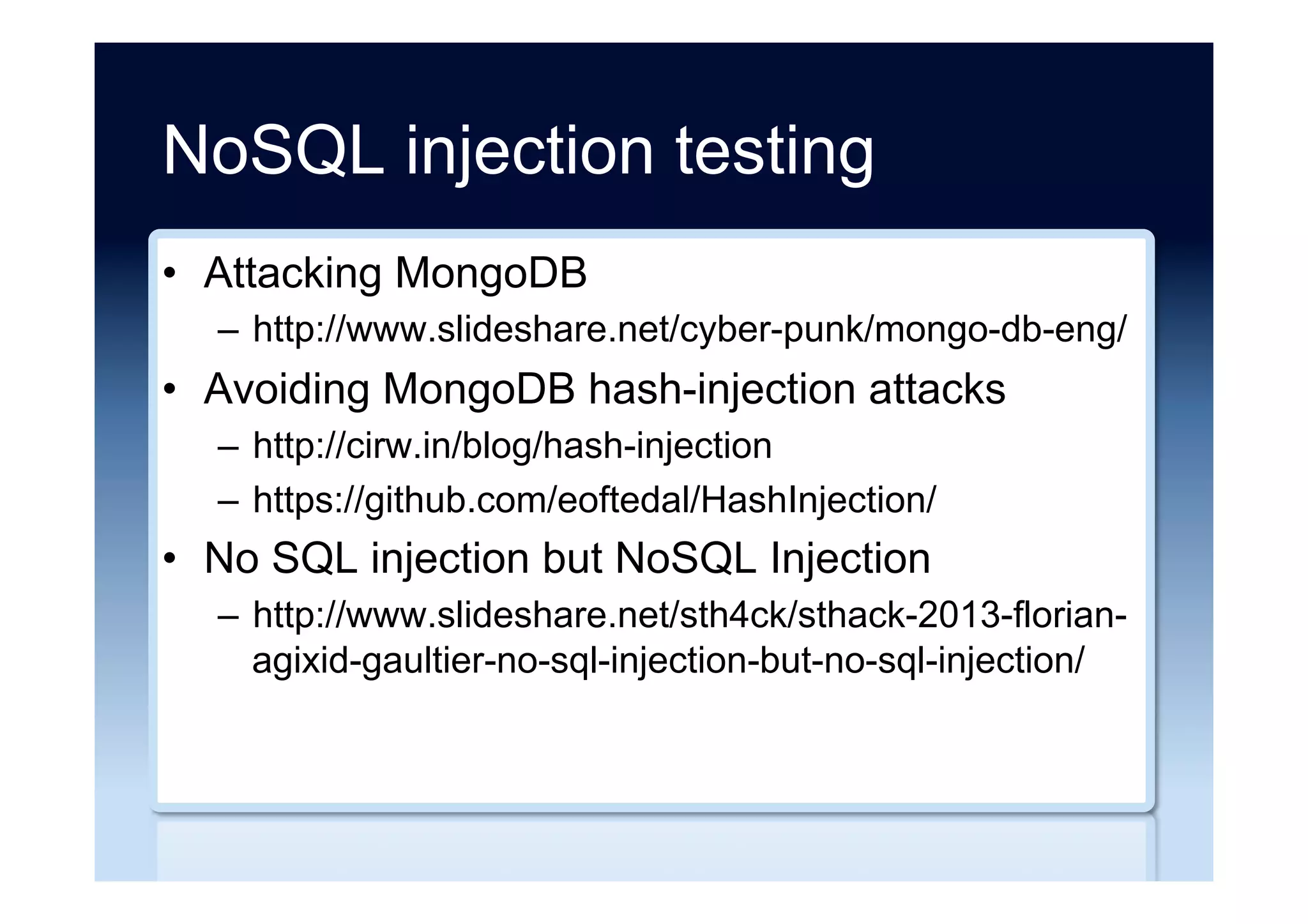 NoSQL injection testing

• Attacking MongoDB
  – http://www.slideshare.net/cyber-punk/mongo-db-eng/
• Avoiding MongoDB hash-injection attacks
  – http://cirw.in/blog/hash-injection
  – https://github.com/eoftedal/HashInjection/
• No SQL injection but NoSQL Injection
  – http://www.slideshare.net/sth4ck/sthack-2013-florian-agixid-gaultier-no-sql-injection-but-no-sql-injection/